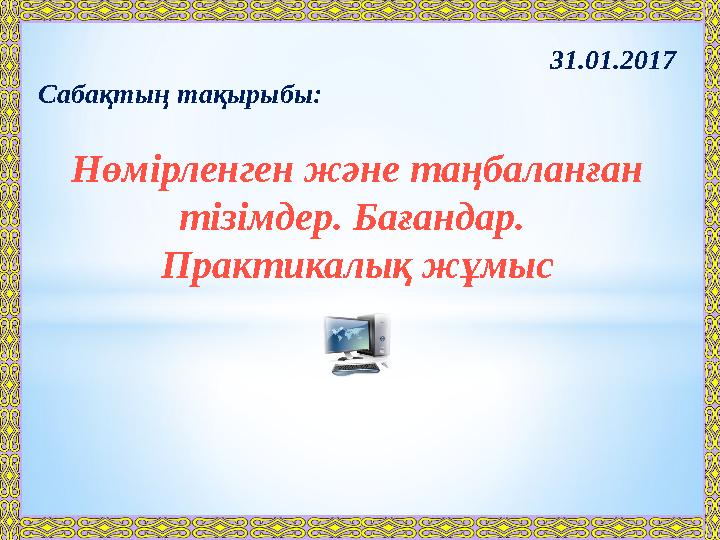 31.01.2017

Сабақтың тақырыбы:

Нөмірленген және таңбаланған тізімдер. Бағандар. Практикалық жұмыс